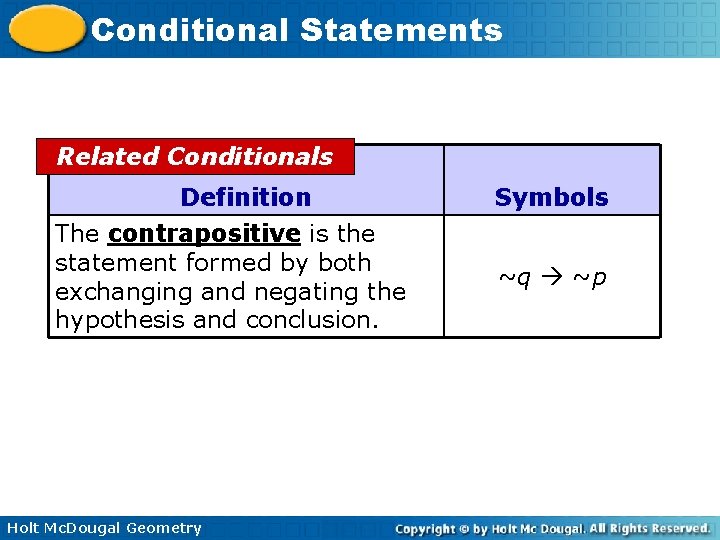 Conditional Statements

Related Conditionals

| Definition | Symbols |
|---|---|
| The contrapositive is the statement formed by both exchanging and negating the hypothesis and conclusion. | $\sim q \rightarrow \sim p$ |

Holt McDougal Geometry

Copyright © by Holt Mc Dougal. All Rights Reserved.